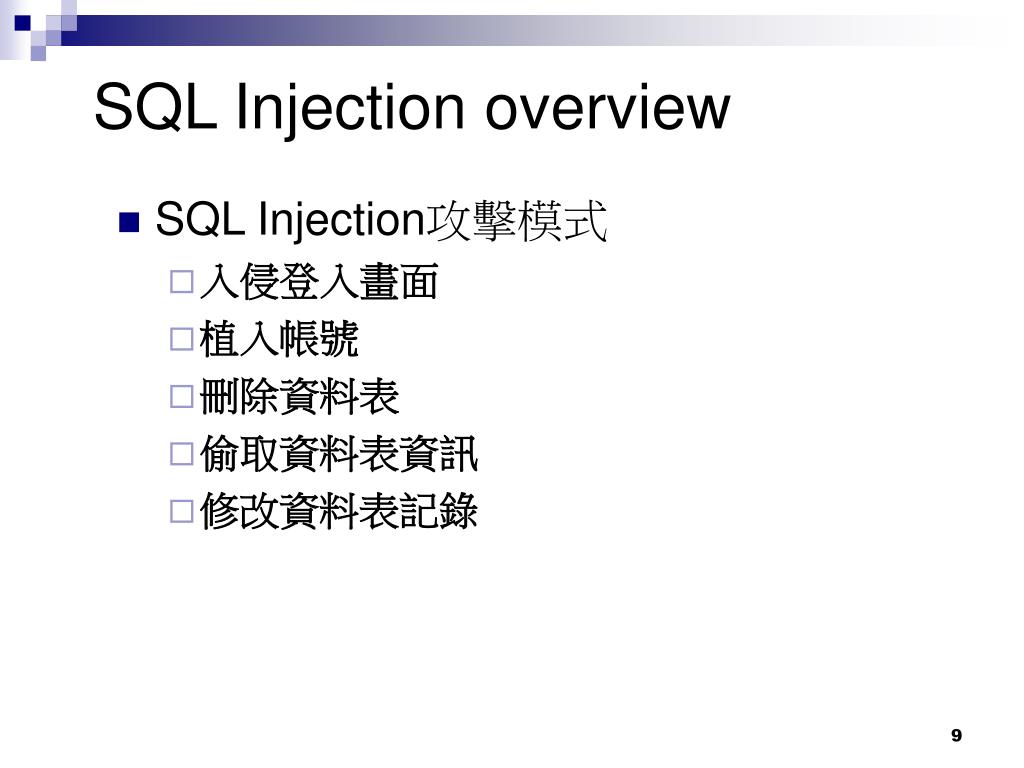 SQL Injection overview

SQL Injection攻擊模式

入侵登入畫面

植入帳號

刪除資料表

偷取資料表資訊

修改資料表記錄

9